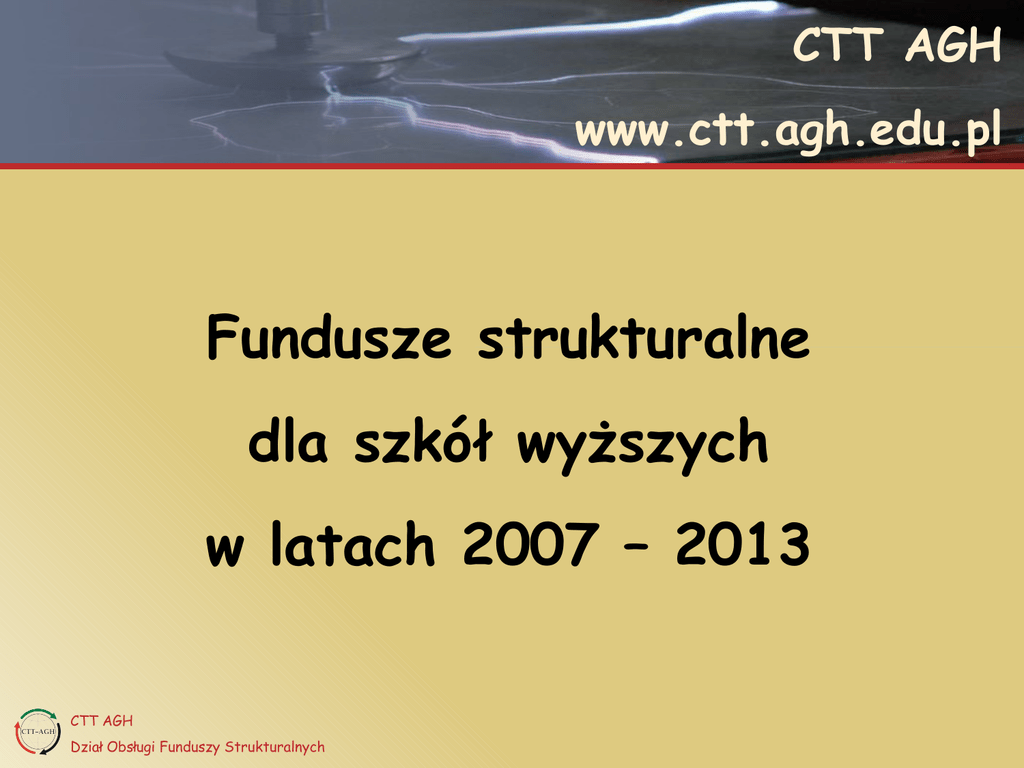 CTT AGH

www.ctt.agh.edu.pl

Fundusze strukturalne

dla szkół wyższych

w latach 2007 – 2013

CTT-AGH

CTT AGH

Dział Obsługi Funduszy Strukturalnych